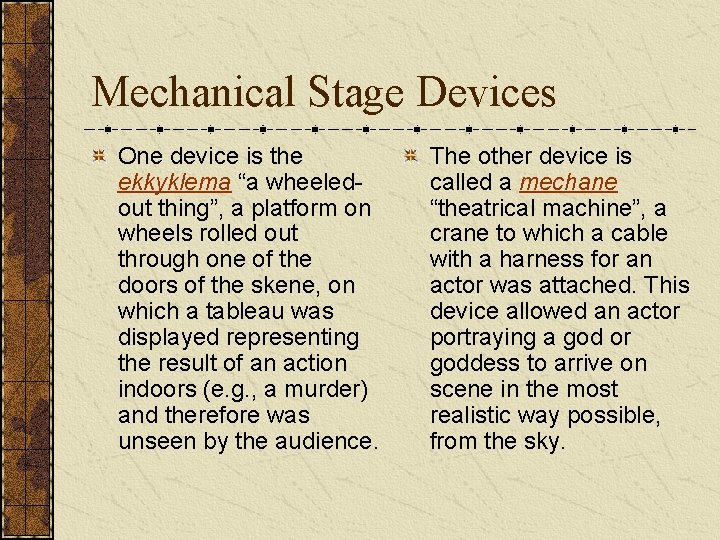 Mechanical Stage Devices

One device is the ekkyklema “a wheeled-out thing”, a platform on wheels rolled out through one of the doors of the skene, on which a tableau was displayed representing the result of an action indoors (e.g., a murder) and therefore was unseen by the audience.

The other device is called a mechane “theatrical machine”, a crane to which a cable with a harness for an actor was attached. This device allowed an actor portraying a god or goddess to arrive on scene in the most realistic way possible, from the sky.